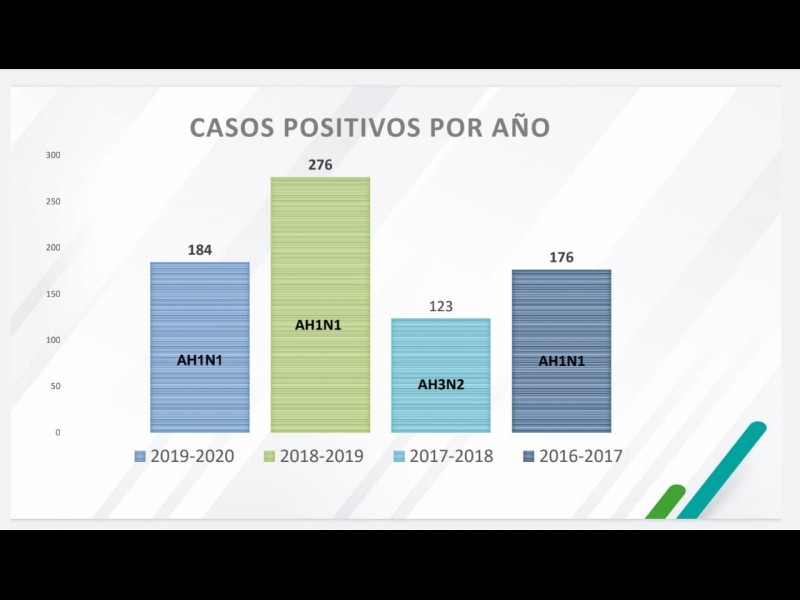 CASOS POSITIVOS POR AÑO

300
250
200
150
100
50
0

184
AH1N1

276
AH1N1

123
AH3N2

176
AH1N1

2019-2020  2018-2019  2017-2018  2016-2017